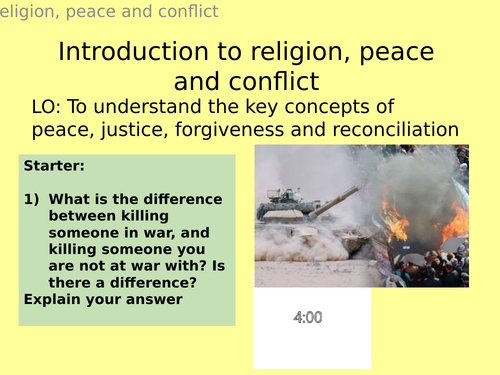 eligion, peace and conflict

Introduction to religion, peace and conflict

LO: To understand the key concepts of peace, justice, forgiveness and reconciliation

Starter:

1) What is the difference between killing someone in war, and killing someone you are not at war with? Is there a difference?
Explain your answer

4:00